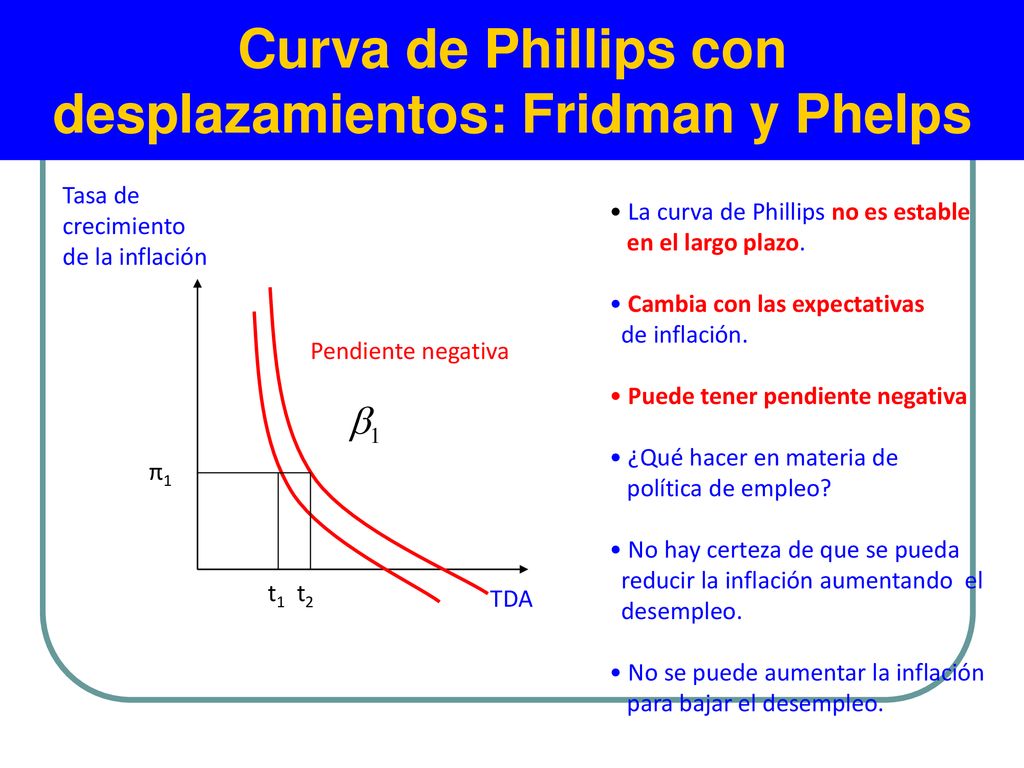 Curva de Phillips con desplazamientos: Fridman y Phelps

Tasa de crecimiento de la inflación

Pendiente negativa

$\beta_1$

$\pi_1$

$t_1$ $t_2$

TDA

• La curva de Phillips no es estable en el largo plazo.

• Cambia con las expectativas de inflación.

• Puede tener pendiente negativa

• ¿Qué hacer en materia de política de empleo?

• No hay certeza de que se pueda reducir la inflación aumentando el desempleo.

• No se puede aumentar la inflación para bajar el desempleo.